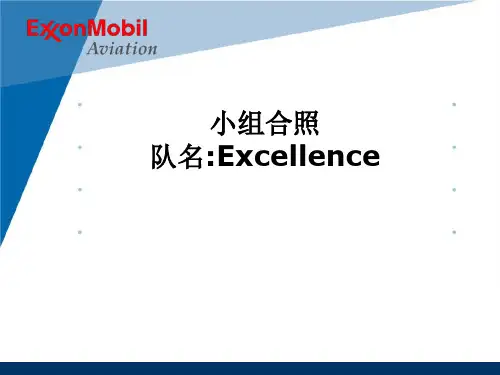 ExxonMobil
Aviation

小组合照
队名:Excellence